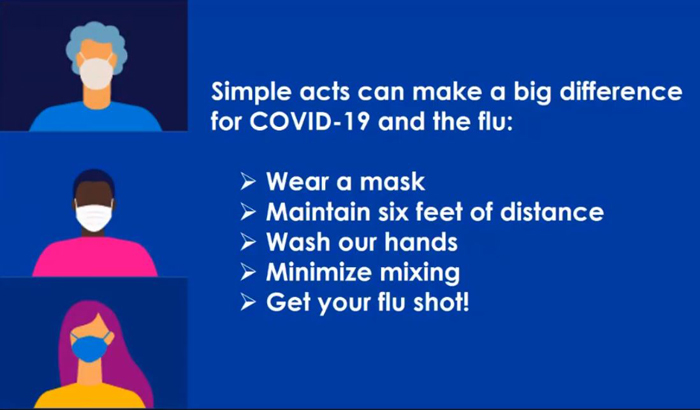 Simple acts can make a big difference for COVID-19 and the flu:

➢ Wear a mask
➢ Maintain six feet of distance
➢ Wash our hands
➢ Minimize mixing
➢ Get your flu shot!